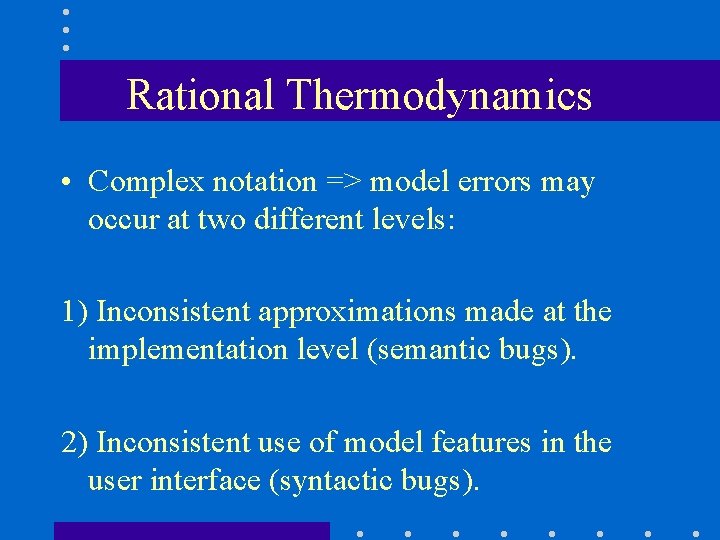 Rational Thermodynamics

• Complex notation => model errors may occur at two different levels:

1) Inconsistent approximations made at the implementation level (semantic bugs).

2) Inconsistent use of model features in the user interface (syntactic bugs).